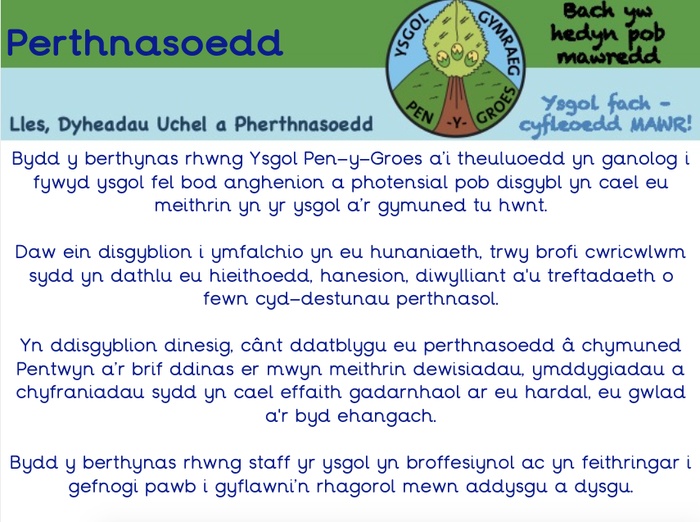 Perthnasoedd

YSGOL GYMRAEG PEN -Y- GROES

Bach yw hedyn pob mawredd

Lles, Dyheadau Uchel a Pherthnasoedd

Ysgol fach - cyfleoedd MAWR!

Bydd y berthynas rhwng Ysgol Pen-y-Groes a'i theuluoedd yn ganolog i fywyd ysgol fel bod anghenion a photensial pob disgybl yn cael eu meithrin yn yr ysgol a'r gymuned tu hwnt.

Daw ein disgyblion i ymfalchio yn eu hunaniaeth, trwy brofi cwricwlwm sydd yn dathlu eu hieithoedd, hanesion, diwylliant a'u treftadaeth o fewn cyd-destunau perthnasol.

Yn ddisgyblion dinesig, cânt ddatblygu eu perthnasoedd â chymuned Pentwyn a'r brif ddinas er mwyn meithrin dewisiadau, ymddygiadau a chyfraniadau sydd yn cael effaith gadarnhaol ar eu hardal, eu gwlad a'r byd ehangach.

Bydd y berthynas rhwng staff yr ysgol yn broffesiynol ac yn feithringar i gefnogi pawb i gyflawni'n rhagorol mewn addysgu a dysgu.